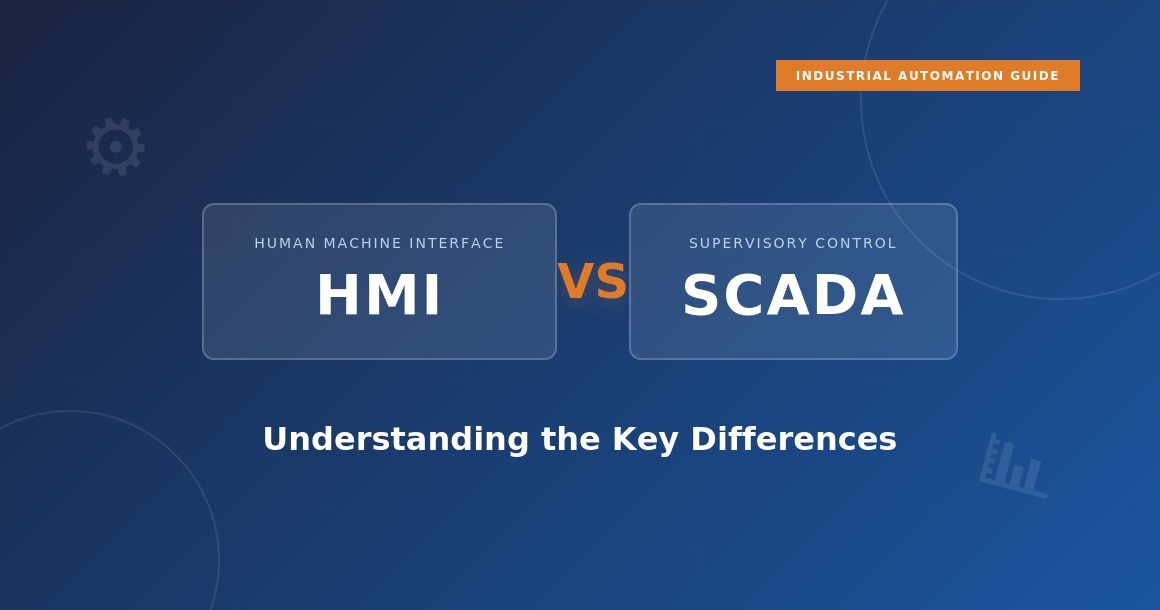 INDUSTRIAL AUTOMATION GUIDE

HUMAN MACHINE INTERFACE

HMI

VS

SUPERVISORY CONTROL

SCADA

Understanding the Key Differences